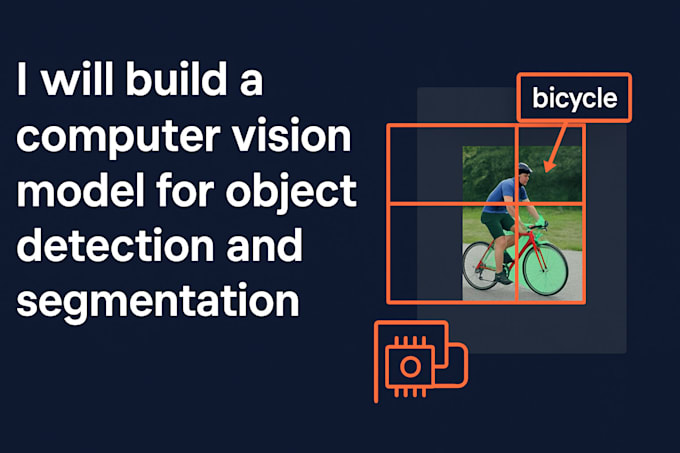 I will build a computer vision model for object detection and segmentation

bicycle